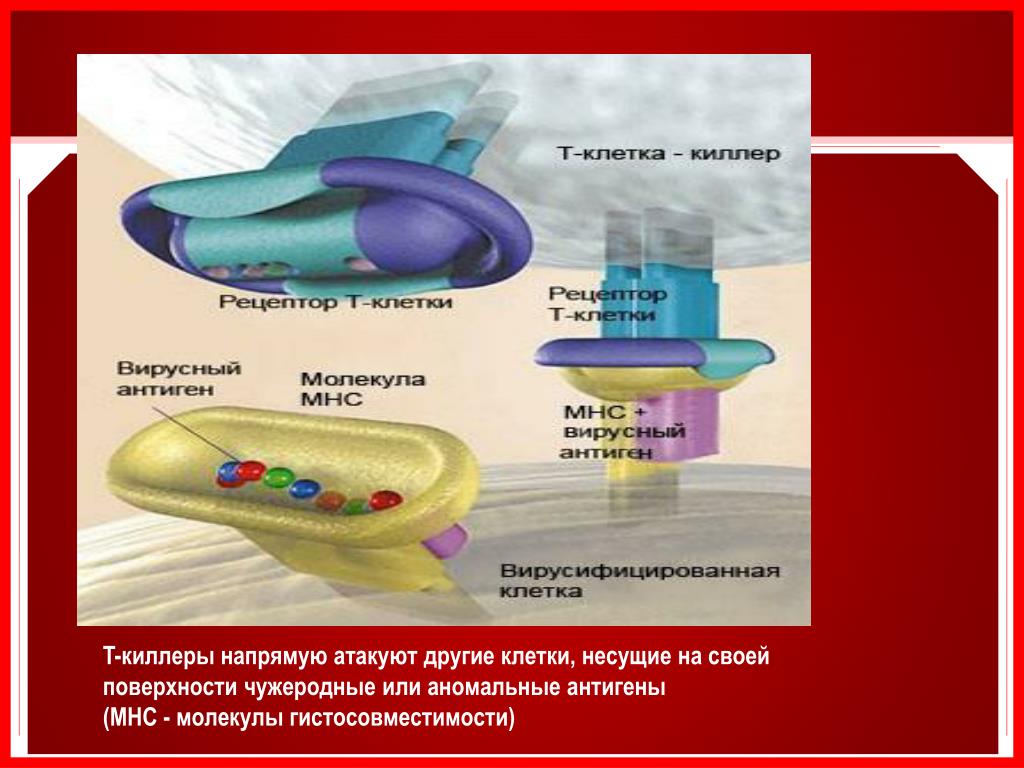 Т-клетка - киллер

Рецептор Т-клетки

Рецептор Т-клетки

Вирусный антиген

Молекула МНС

МНС + вирусный антиген

Вирусифицированная клетка

Т-киллеры напрямую атакуют другие клетки, несущие на своей поверхности чужеродные или аномальные антигены
(МНС - молекулы гистосовместимости)